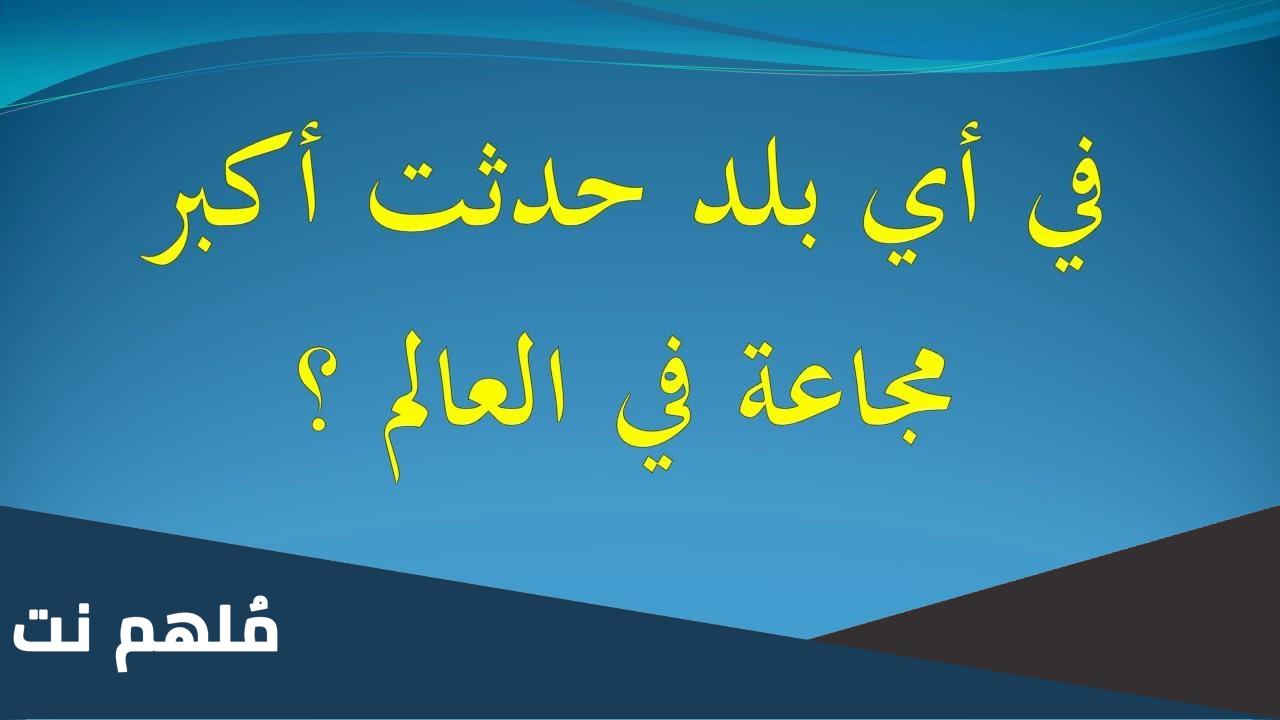 في أي بلد حدثت أكبر مجاعة في العالم ؟

مُلهم نت